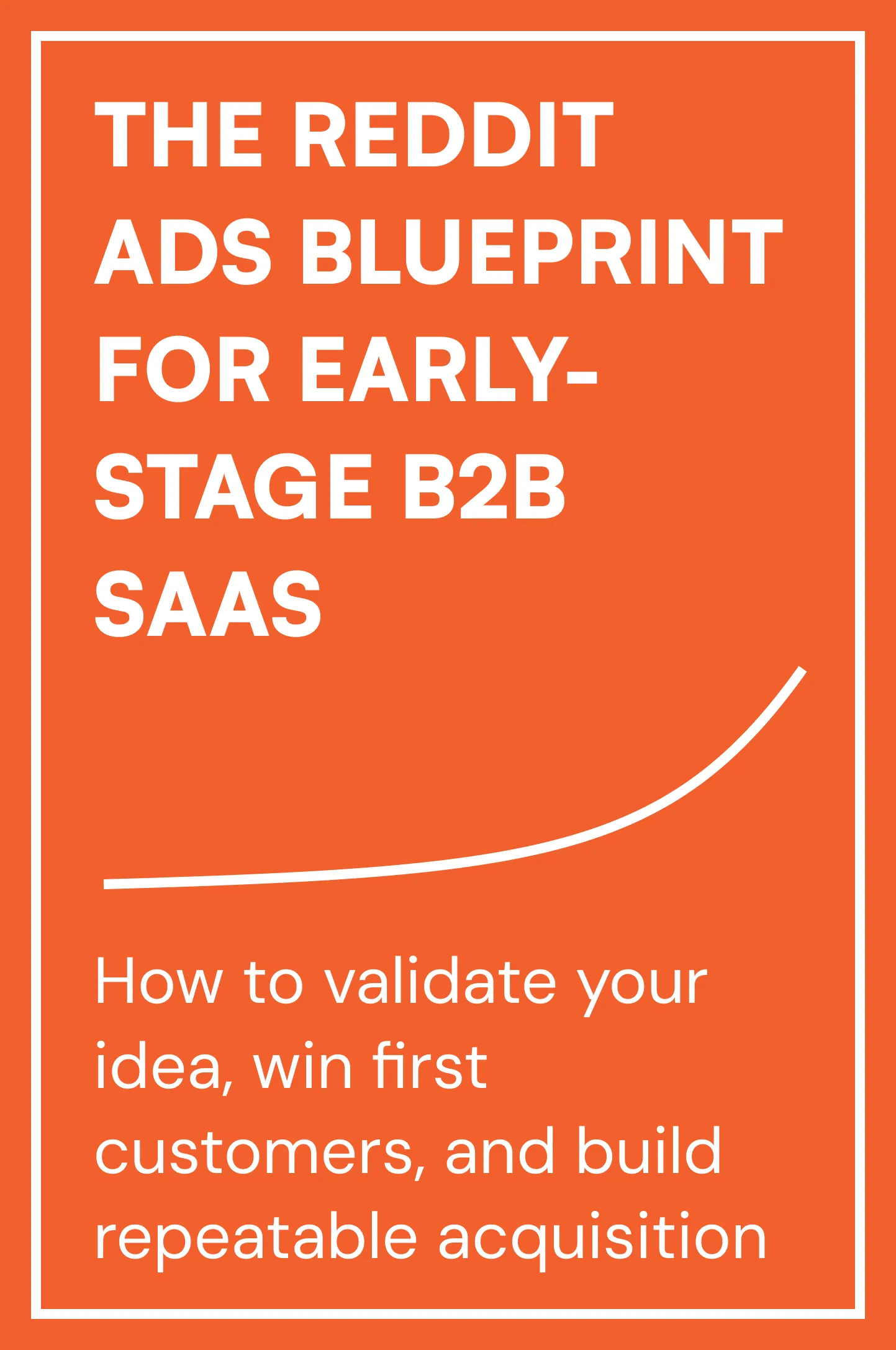 THE REDDIT ADS BLUEPRINT FOR EARLY-STAGE B2B SAAS

How to validate your idea, win first customers, and build repeatable acquisition